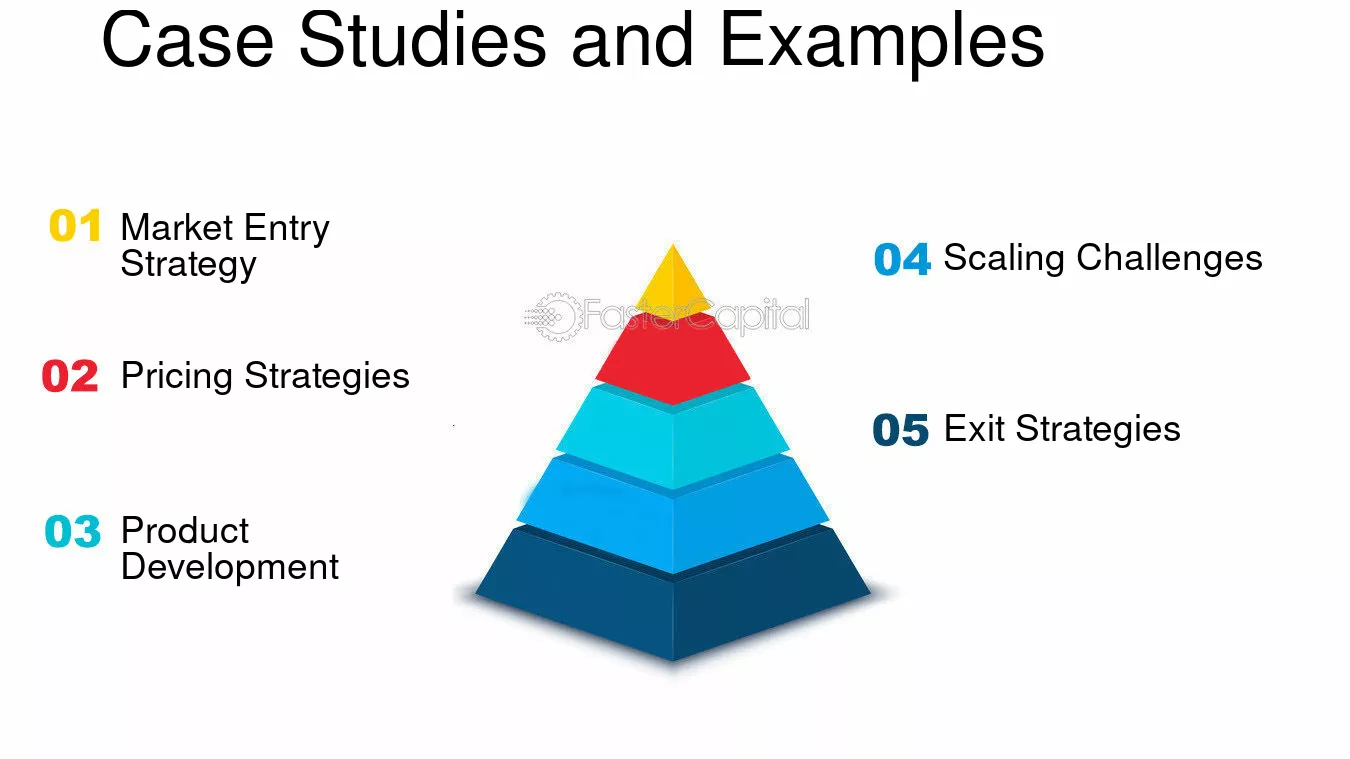 Case Studies and Examples

01 Market Entry Strategy

02 Pricing Strategies

03 Product Development

04 Scaling Challenges

05 Exit Strategies

FasterCapital